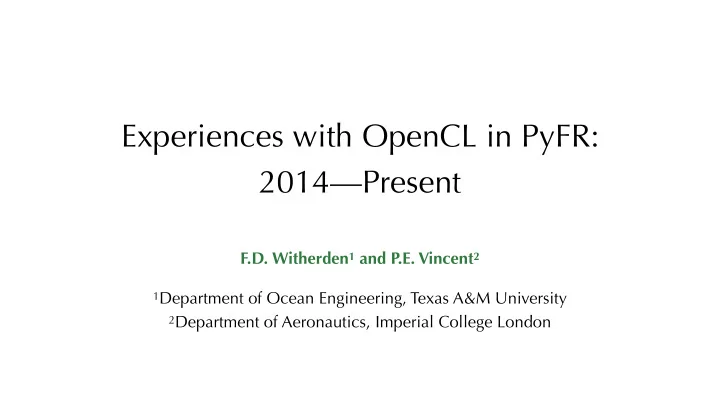 Experiences with OpenCL in PyFR: 2014—Present

F.D. Witherden$^1$ and P.E. Vincent$^2$

$^1$Department of Ocean Engineering, Texas A&M University
$^2$Department of Aeronautics, Imperial College London